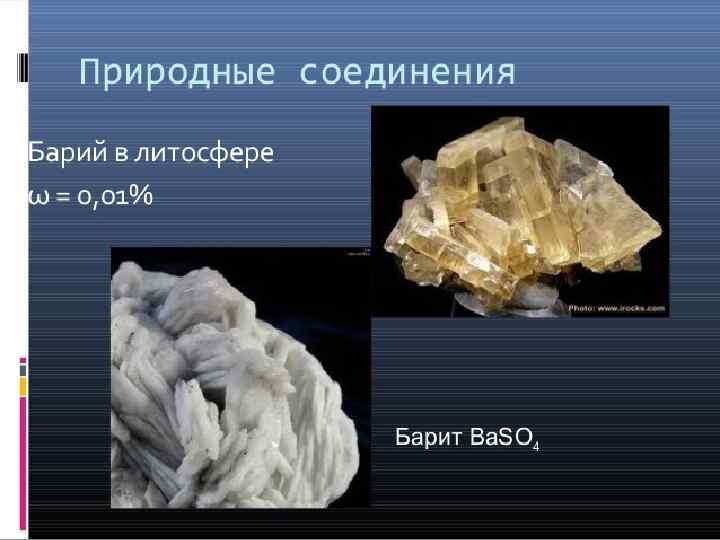 Природные соединения

Барий в литосфере

$\omega = 0,01\%$

Photo: www.irocks.com

Барит $BaSO_4$